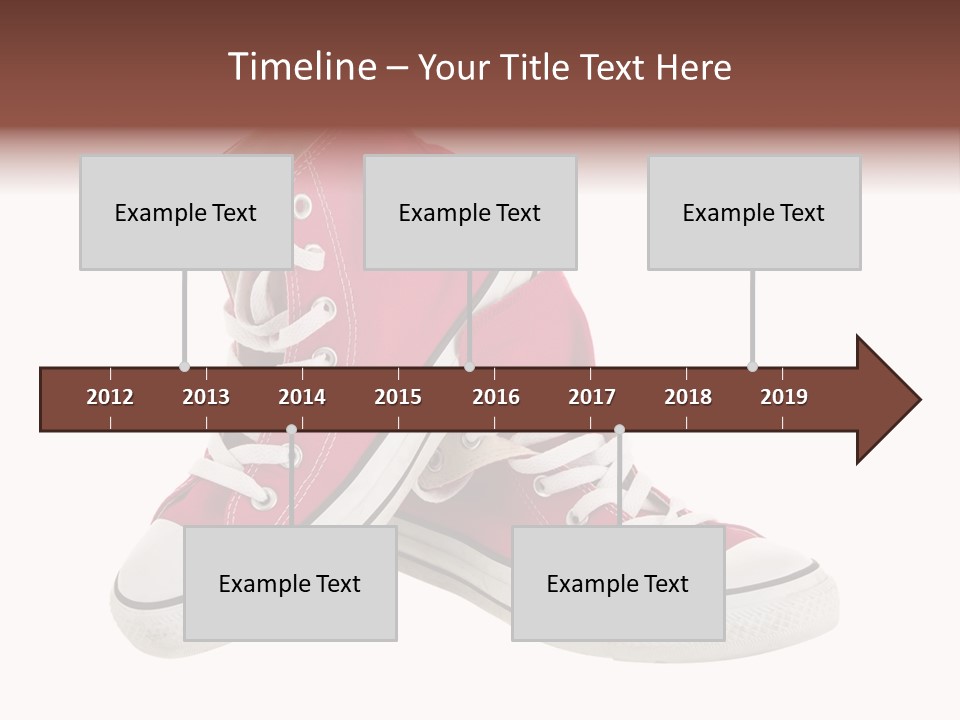 Timeline – Your Title Text Here

Example Text

Example Text

Example Text

2012 2013 2014 2015 2016 2017 2018 2019

Example Text

Example Text